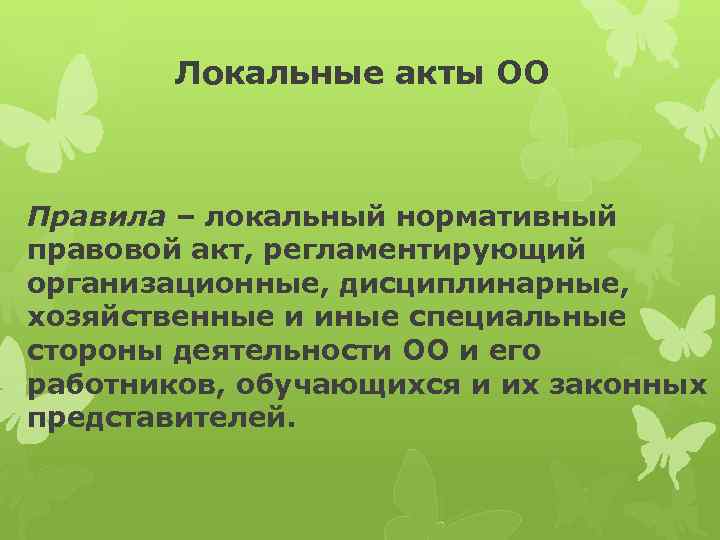 Локальные акты ОО

Правила – локальный нормативный правовой акт, регламентирующий организационные, дисциплинарные, хозяйственные и иные специальные стороны деятельности ОО и его работников, обучающихся и их законных представителей.